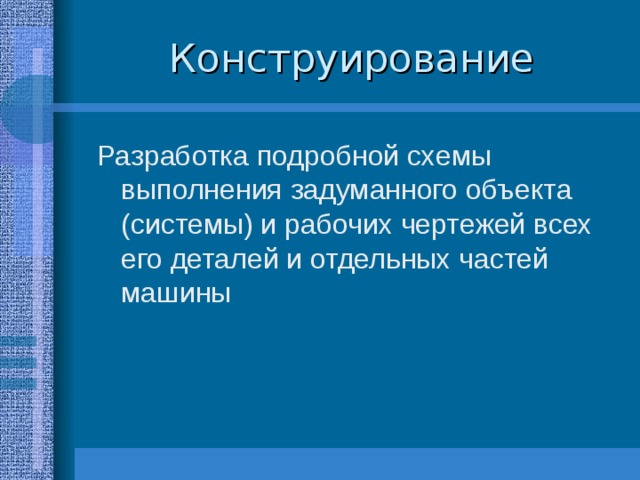 Конструирование

Разработка подробной схемы выполнения задуманного объекта (системы) и рабочих чертежей всех его деталей и отдельных частей машины